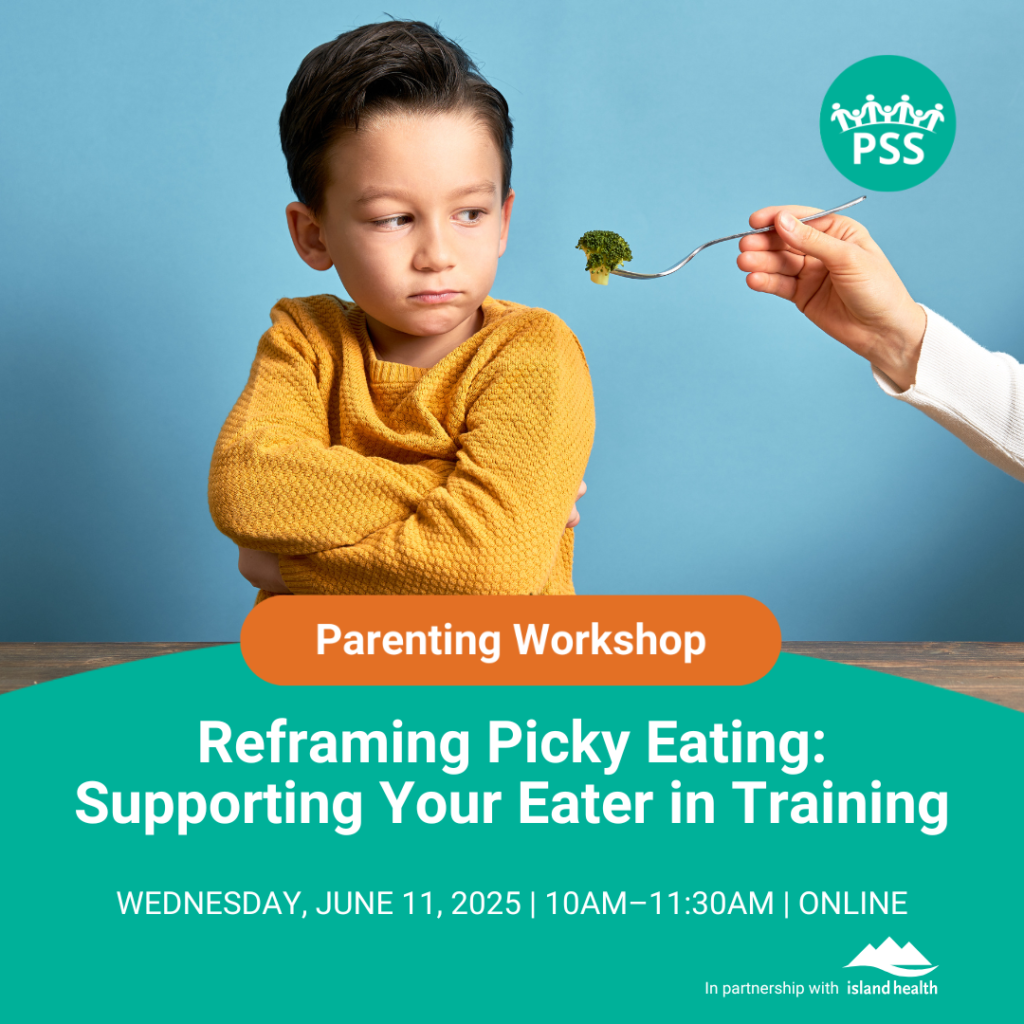 PSS

Parenting Workshop

Reframing Picky Eating: Supporting Your Eater in Training

WEDNESDAY, JUNE 11, 2025 | 10AM–11:30AM | ONLINE

In partnership with island health